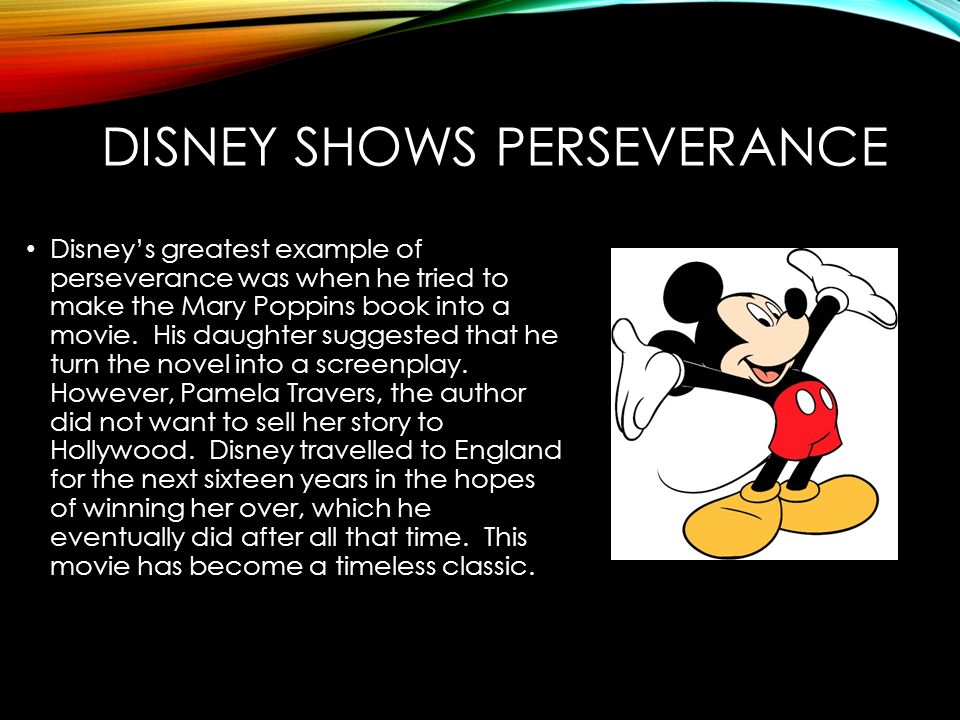 DISNEY SHOWS PERSEVERANCE

• Disney's greatest example of perseverance was when he tried to make the Mary Poppins book into a movie. His daughter suggested that he turn the novel into a screenplay. However, Pamela Travers, the author did not want to sell her story to Hollywood. Disney travelled to England for the next sixteen years in the hopes of winning her over, which he eventually did after all that time. This movie has become a timeless classic.